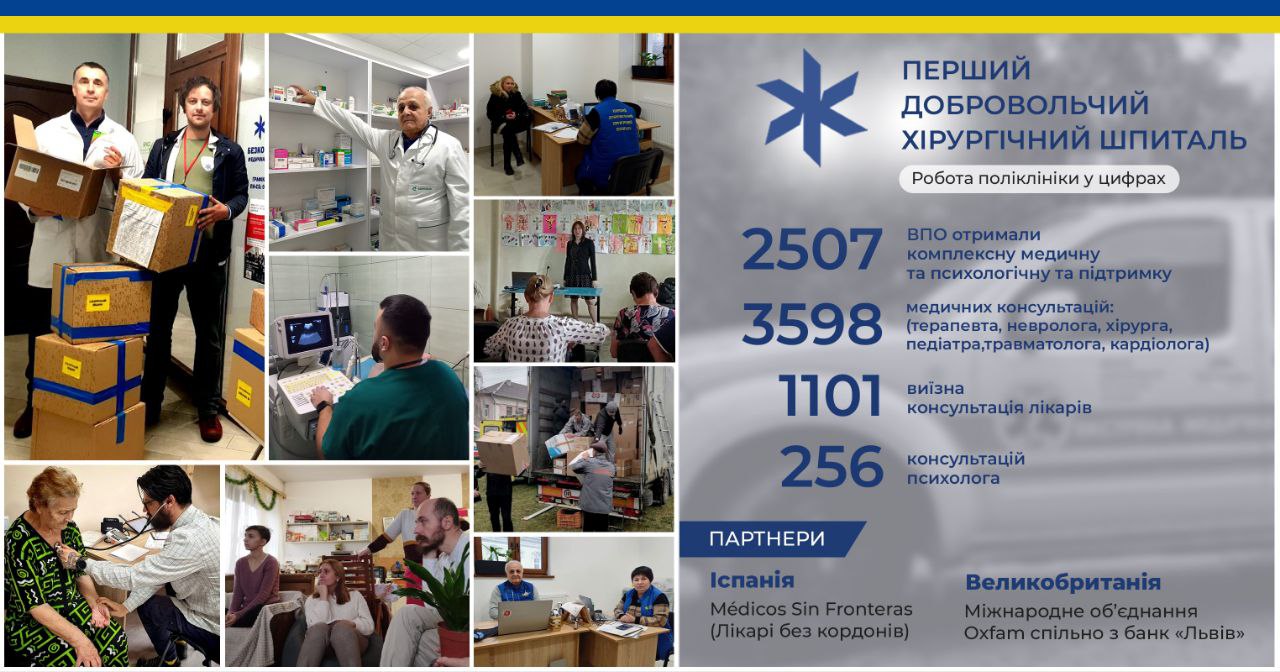 ПЕРШИЙ ДОБРОВОЛЬЧИЙ ХІРУРГІЧНИЙ ШПИТАЛЬ

Робота поліклініки у цифрах

2507 ВПО отримали комплексну медичну та психологічну та підтримку

3598 медичних консультацій: (терапевта, невролога, хірурга, педіатра,травматолога, кардіолога)

1101 виїзна консультація лікарів

256 консультацій психолога

ПАРТНЕРИ

Іспанія
Médicos Sin Fronteras (Лікарі без кордонів)

Великобританія
Міжнародне об'єднання Oxfam спільно з банк «Львів»